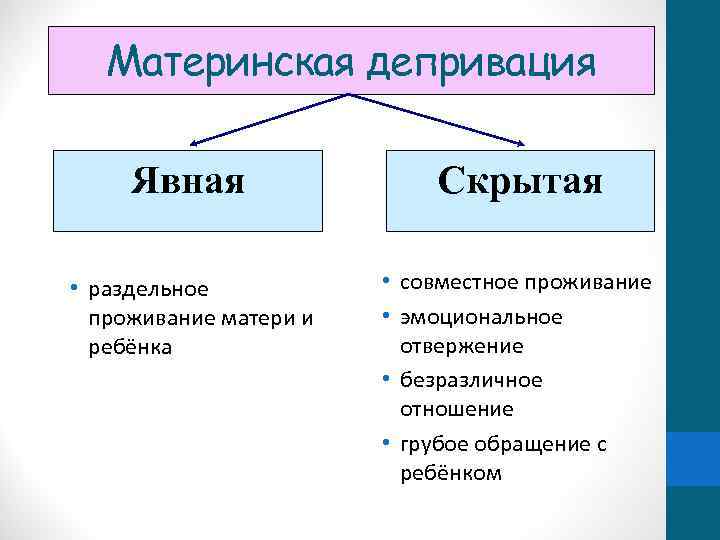 Материнская депривация

Явная

Скрытая

• раздельное проживание матери и ребёнка

• совместное проживание
• эмоциональное отвержение
• безразличное отношение
• грубое обращение с ребёнком